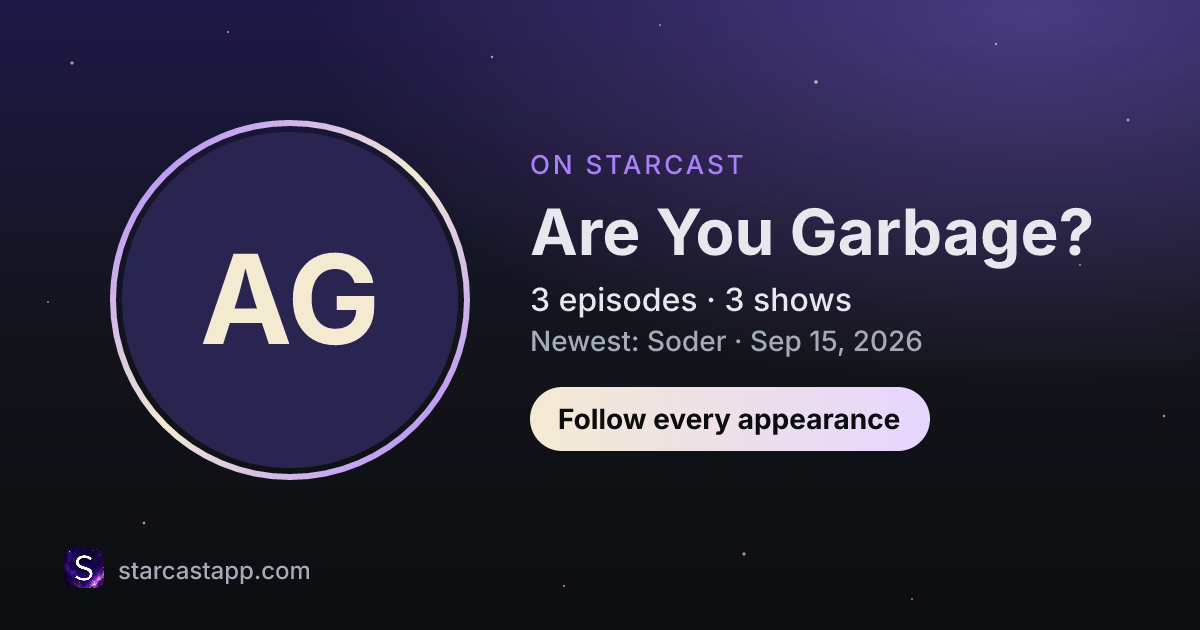 AG

ON STARCAST

Are You Garbage?

3 episodes · 3 shows

Newest: Soder · Sep 15, 2026

Follow every appearance

S

starcastapp.com